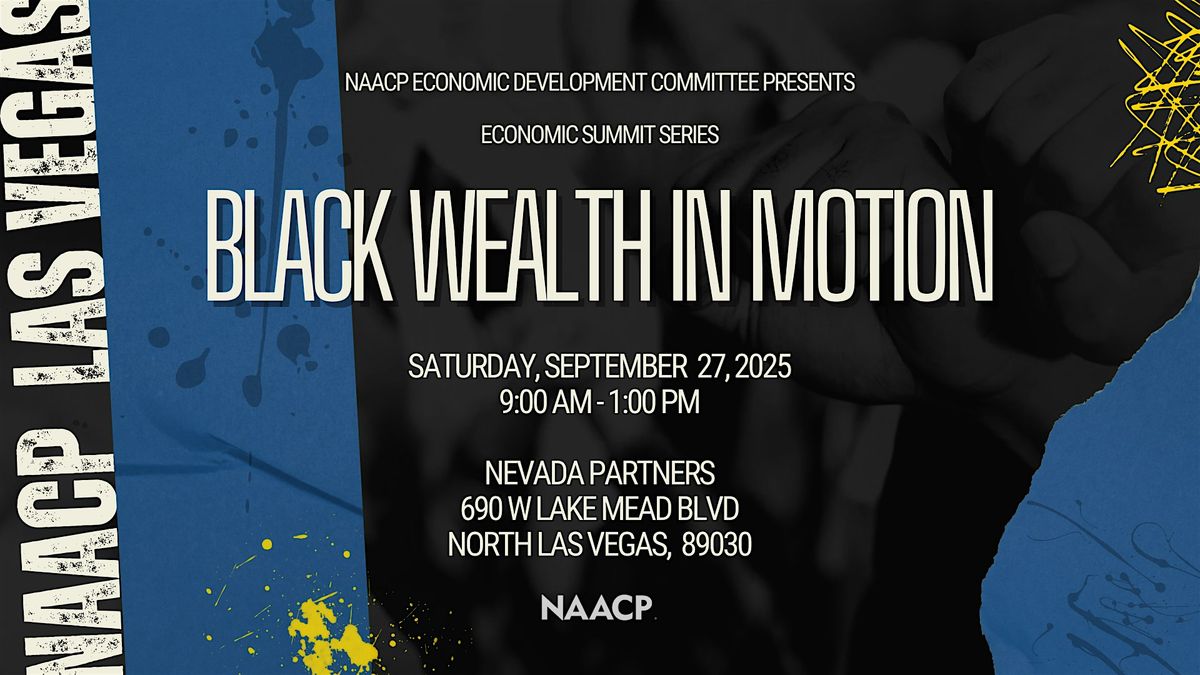 NAACP LAS VEGAS

NAACP ECONOMIC DEVELOPMENT COMMITTEE PRESENTS

ECONOMIC SUMMIT SERIES

BLACK WEALTH IN MOTION

SATURDAY, SEPTEMBER 27, 2025
9:00 AM - 1:00 PM

NEVADA PARTNERS
690 W LAKE MEAD BLVD
NORTH LAS VEGAS, 89030

NAACP